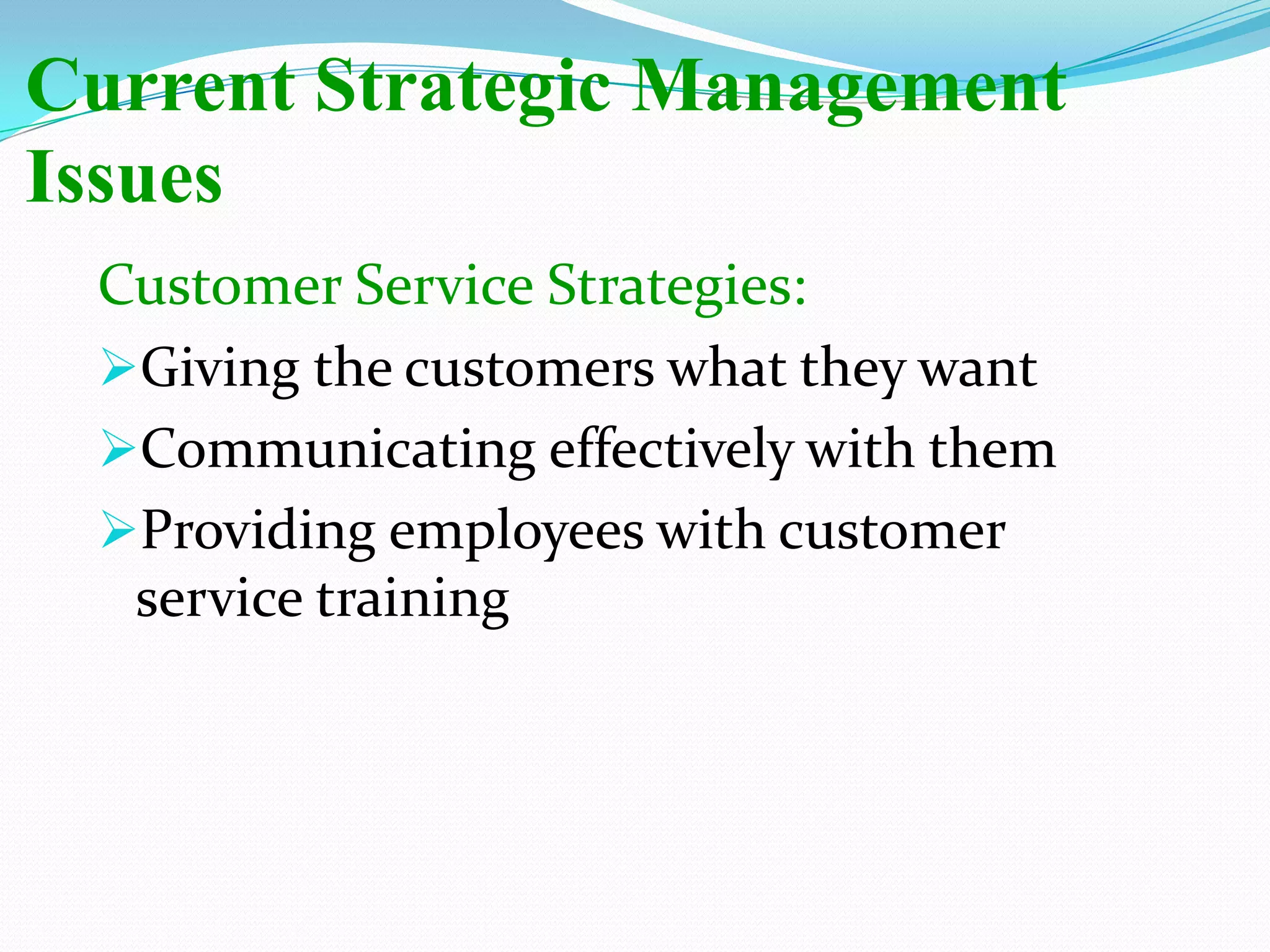 Current Strategic Management Issues

Customer Service Strategies:

➢Giving the customers what they want

➢Communicating effectively with them

➢Providing employees with customer service training